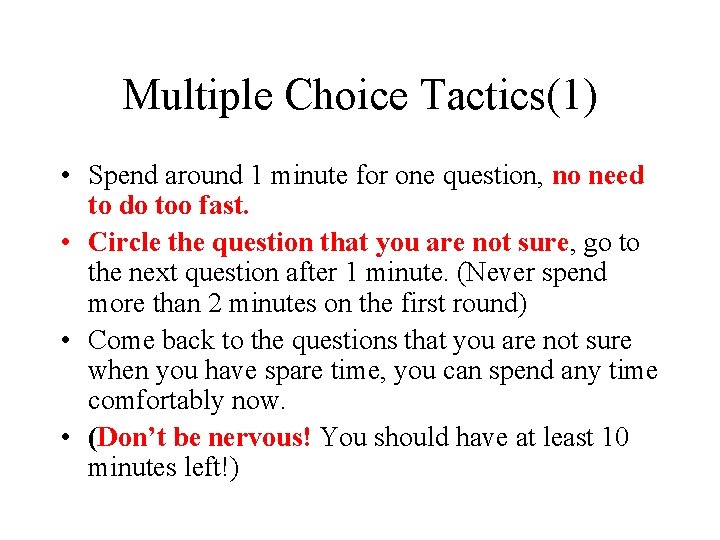 Multiple Choice Tactics(1)

• Spend around 1 minute for one question, no need to do too fast.
• Circle the question that you are not sure, go to the next question after 1 minute. (Never spend more than 2 minutes on the first round)
• Come back to the questions that you are not sure when you have spare time, you can spend any time comfortably now.
• (Don't be nervous! You should have at least 10 minutes left!)